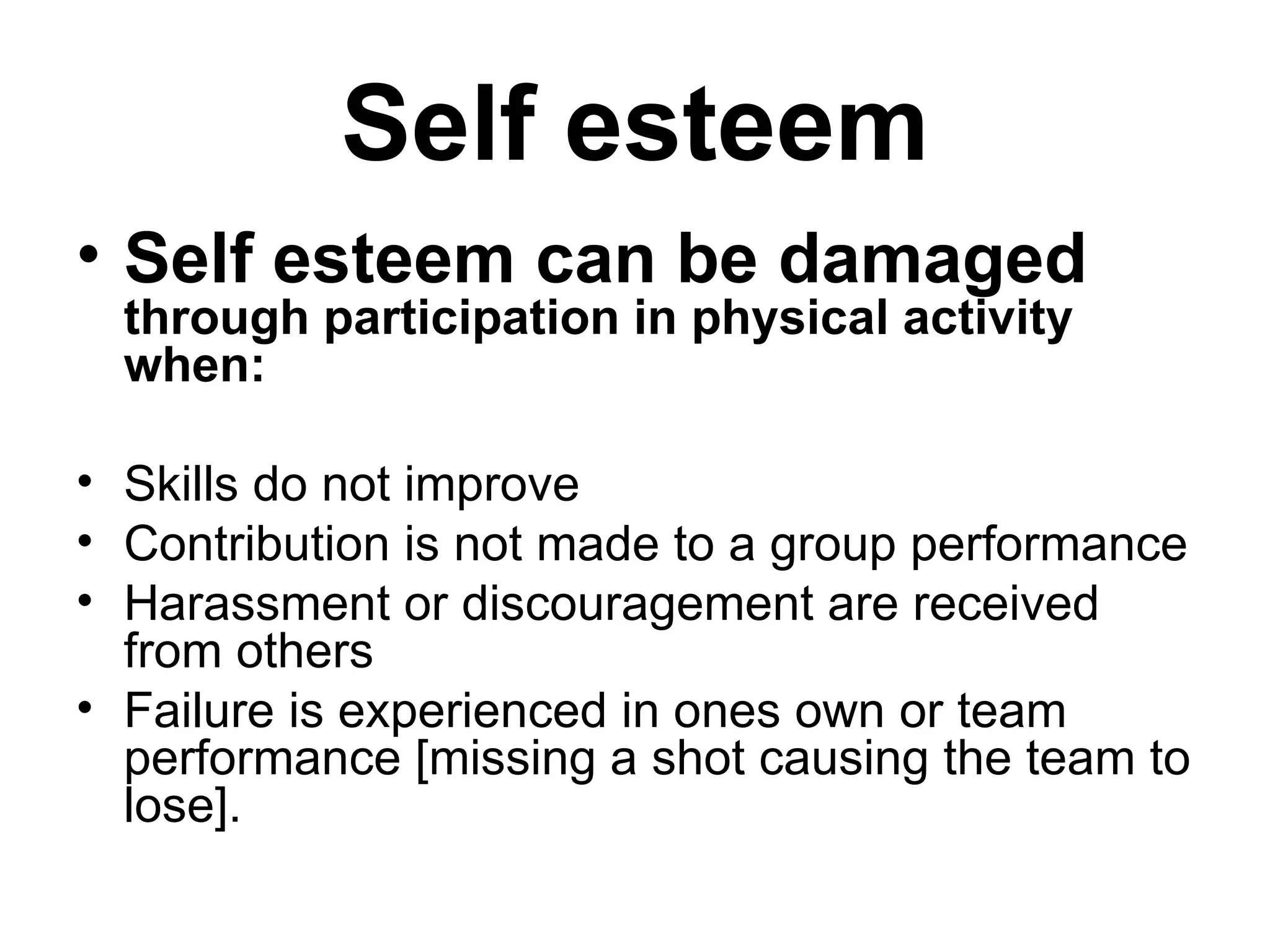 Self esteem

• Self esteem can be damaged through participation in physical activity when:

• Skills do not improve
• Contribution is not made to a group performance
• Harassment or discouragement are received from others
• Failure is experienced in ones own or team performance [missing a shot causing the team to lose].